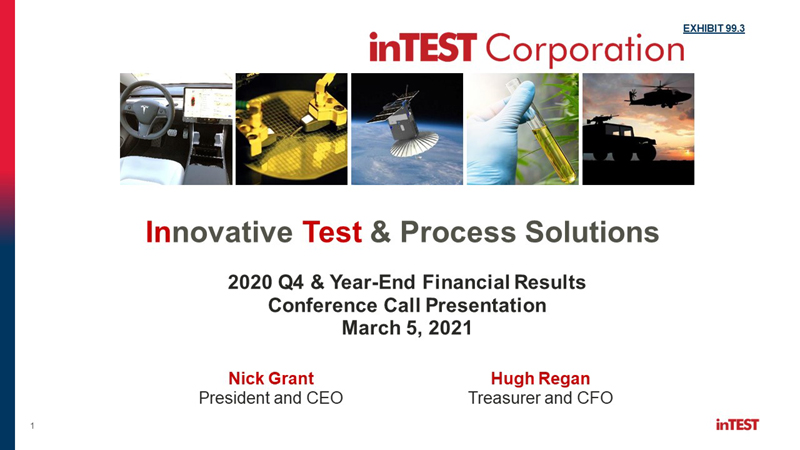 EXHIBIT 99.3

inTEST Corporation

Innovative Test & Process Solutions

2020 Q4 & Year-End Financial Results
Conference Call Presentation
March 5, 2021

Nick Grant
President and CEO

Hugh Regan
Treasurer and CFO

1

inTEST